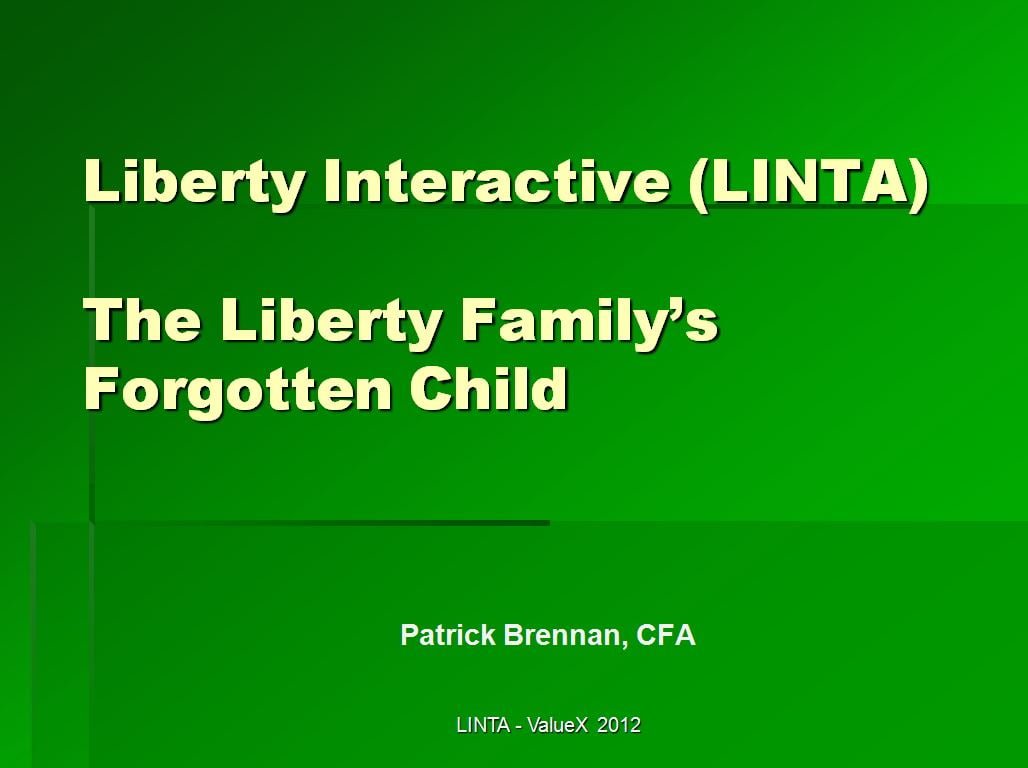 Liberty Interactive (LINTA)

The Liberty Family's Forgotten Child

Patrick Brennan, CFA

LINTA - ValueX 2012